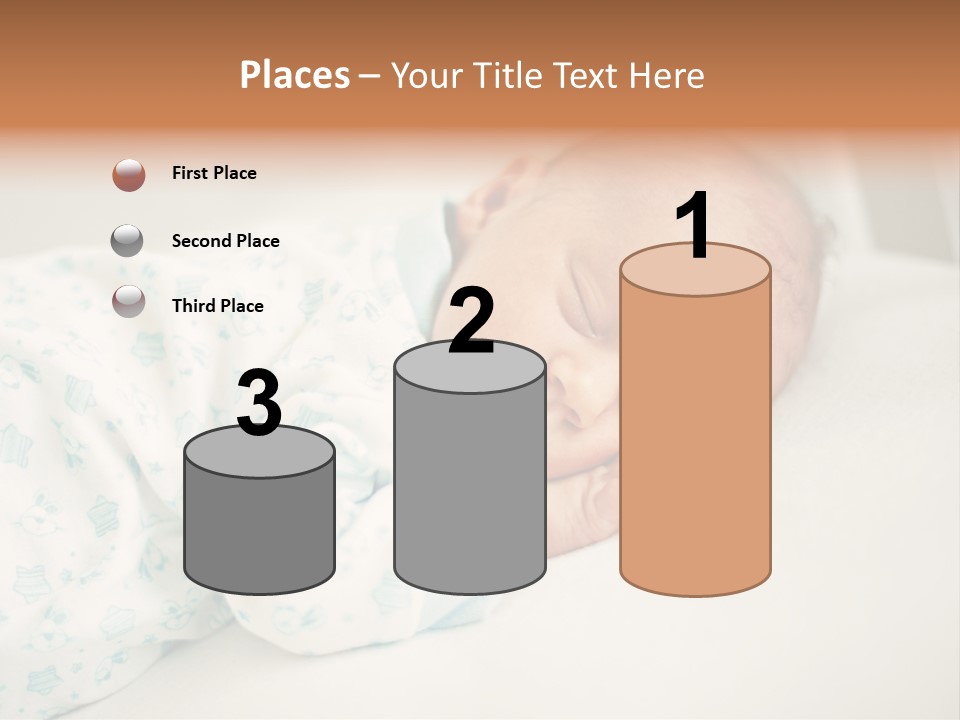 Places – Your Title Text Here

First Place

Second Place

Third Place

3

2

1